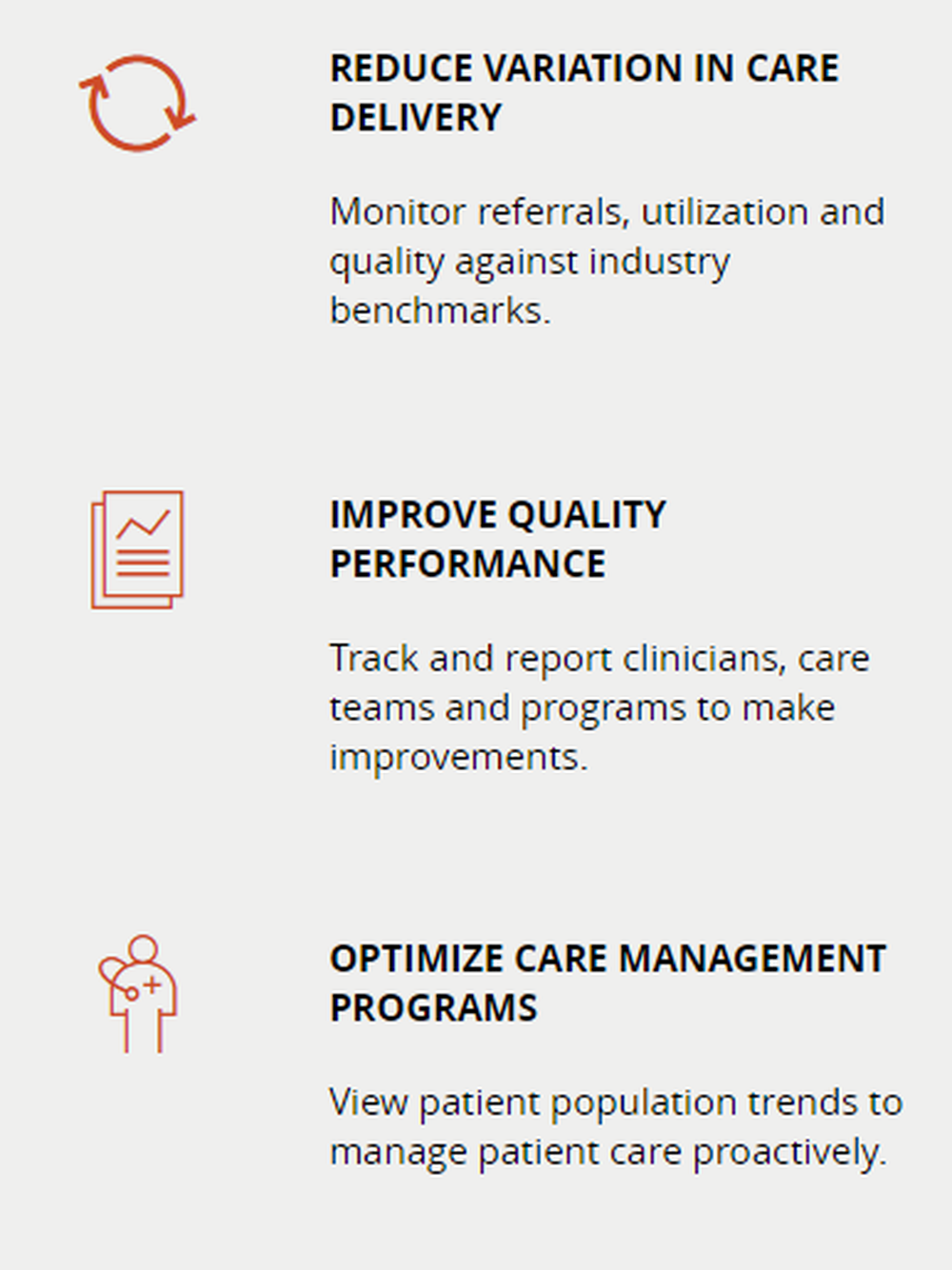 REDUCE VARIATION IN CARE DELIVERY

Monitor referrals, utilization and quality against industry benchmarks.

IMPROVE QUALITY PERFORMANCE

Track and report clinicians, care teams and programs to make improvements.

OPTIMIZE CARE MANAGEMENT PROGRAMS

View patient population trends to manage patient care proactively.